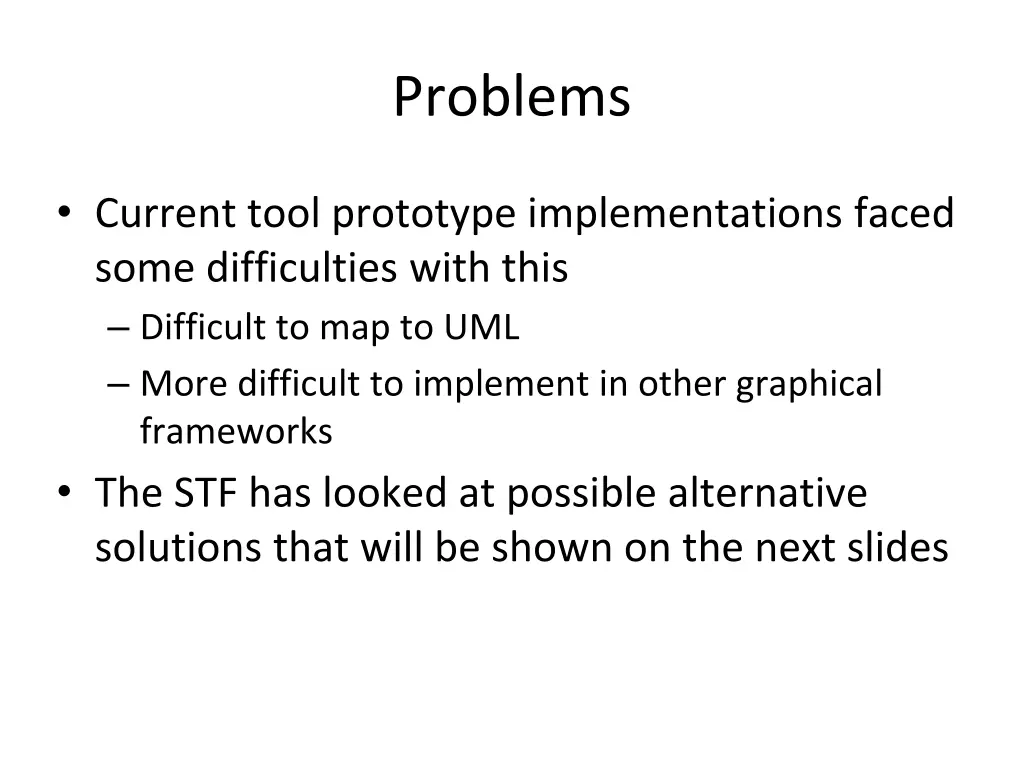 Problems

• Current tool prototype implementations faced some difficulties with this
– Difficult to map to UML
– More difficult to implement in other graphical frameworks
• The STF has looked at possible alternative solutions that will be shown on the next slides